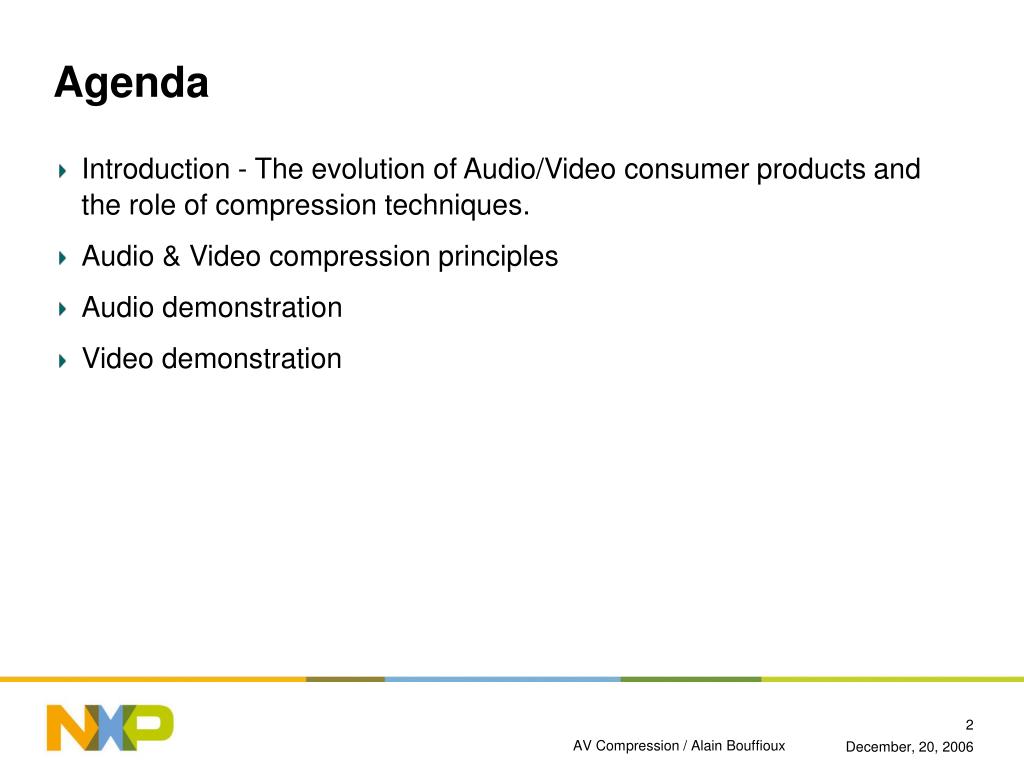 Agenda

Introduction - The evolution of Audio/Video consumer products and the role of compression techniques.

Audio & Video compression principles

Audio demonstration

Video demonstration

NXP

2

AV Compression / Alain Bouffioux

December, 20, 2006